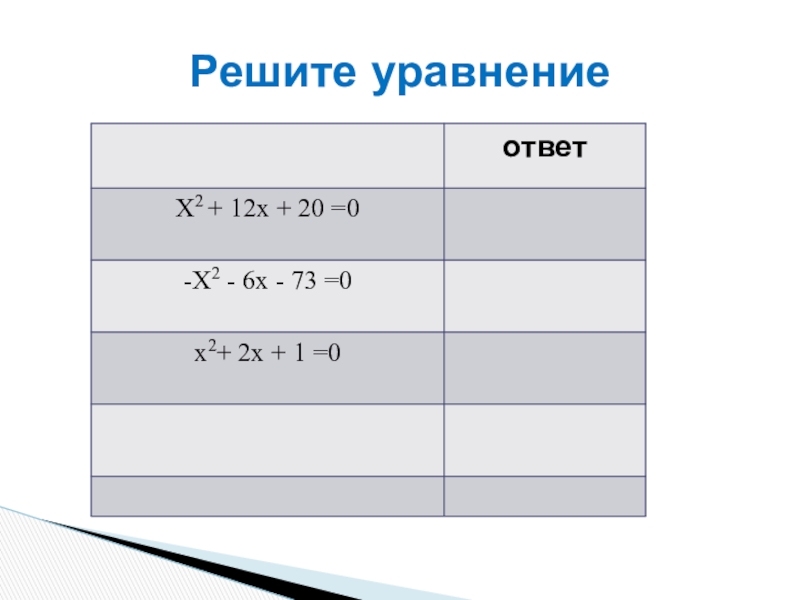 Решите уравнение

| | ответ |
|---|---|
| $X^2 + 12x + 20 = 0$ | |
| $-X^2 - 6x - 73 = 0$ | |
| $x^2 + 2x + 1 = 0$ | |
| | |
| | |